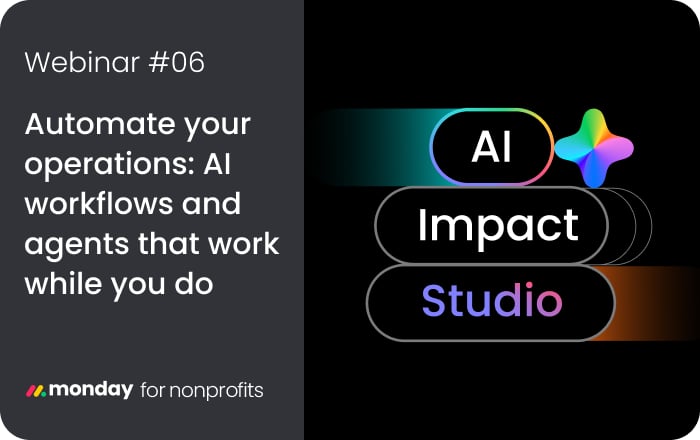 Webinar #06

Automate your operations: AI workflows and agents that work while you do

monday for nonprofits

AI

Impact

Studio